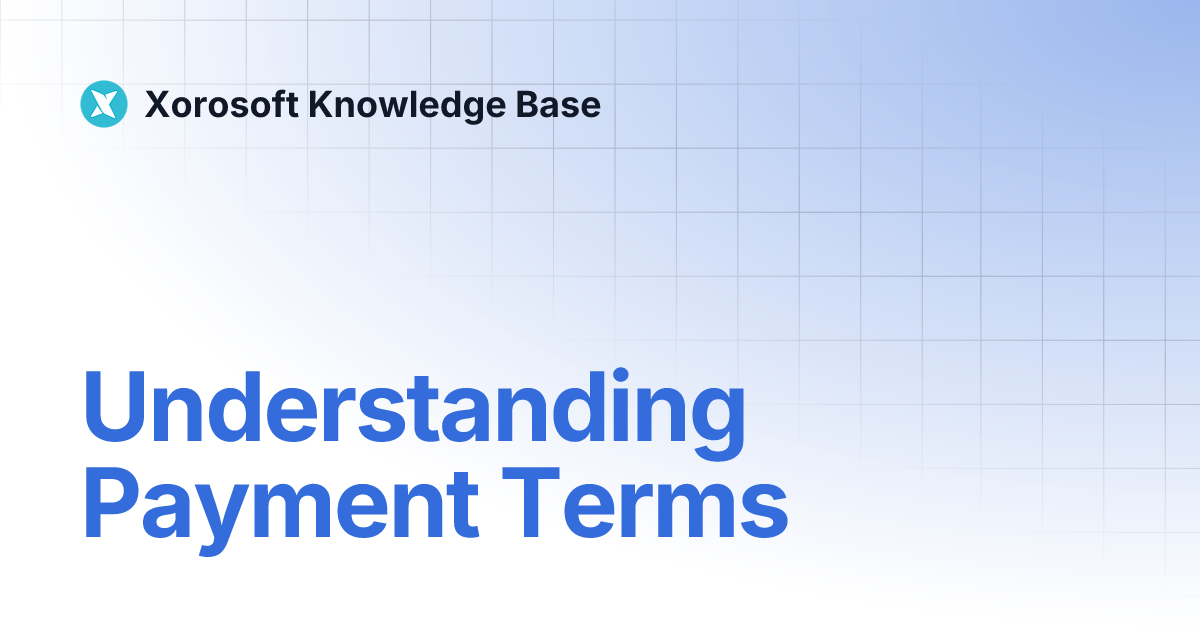 Xorosoft Knowledge Base

Understanding Payment Terms